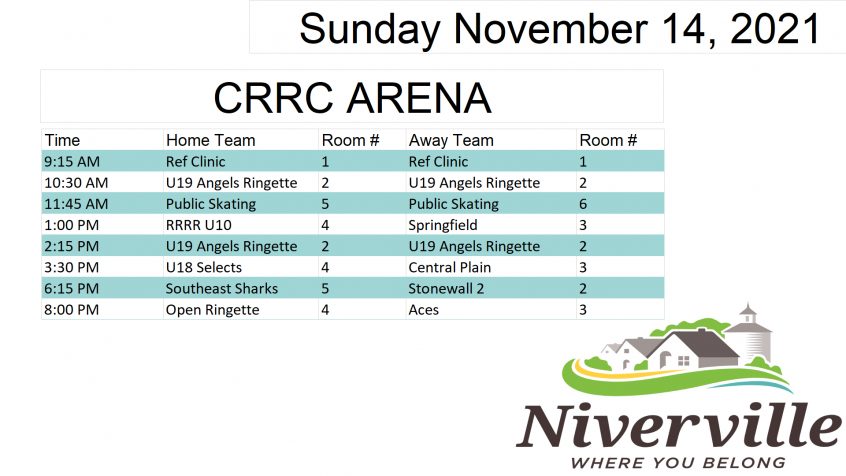 Sunday November 14, 2021

CRRC ARENA

| Time | Home Team | Room # | Away Team | Room # |
|---|---|---|---|---|
| 9:15 AM | Ref Clinic | 1 | Ref Clinic | 1 |
| 10:30 AM | U19 Angels Ringette | 2 | U19 Angels Ringette | 2 |
| 11:45 AM | Public Skating | 5 | Public Skating | 6 |
| 1:00 PM | RRRR U10 | 4 | Springfield | 3 |
| 2:15 PM | U19 Angels Ringette | 2 | U19 Angels Ringette | 2 |
| 3:30 PM | U18 Selects | 4 | Central Plain | 3 |
| 6:15 PM | Southeast Sharks | 5 | Stonewall 2 | 2 |
| 8:00 PM | Open Ringette | 4 | Aces | 3 |

Niverville
WHERE YOU BELONG